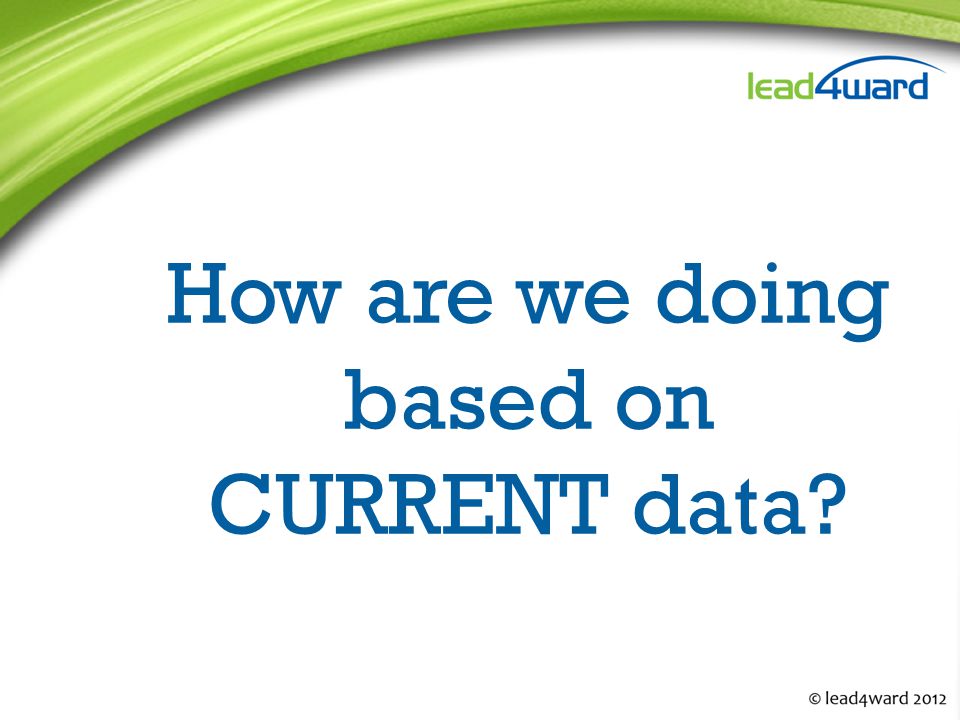 lead4ward

How are we doing based on CURRENT data?

© lead4ward 2012